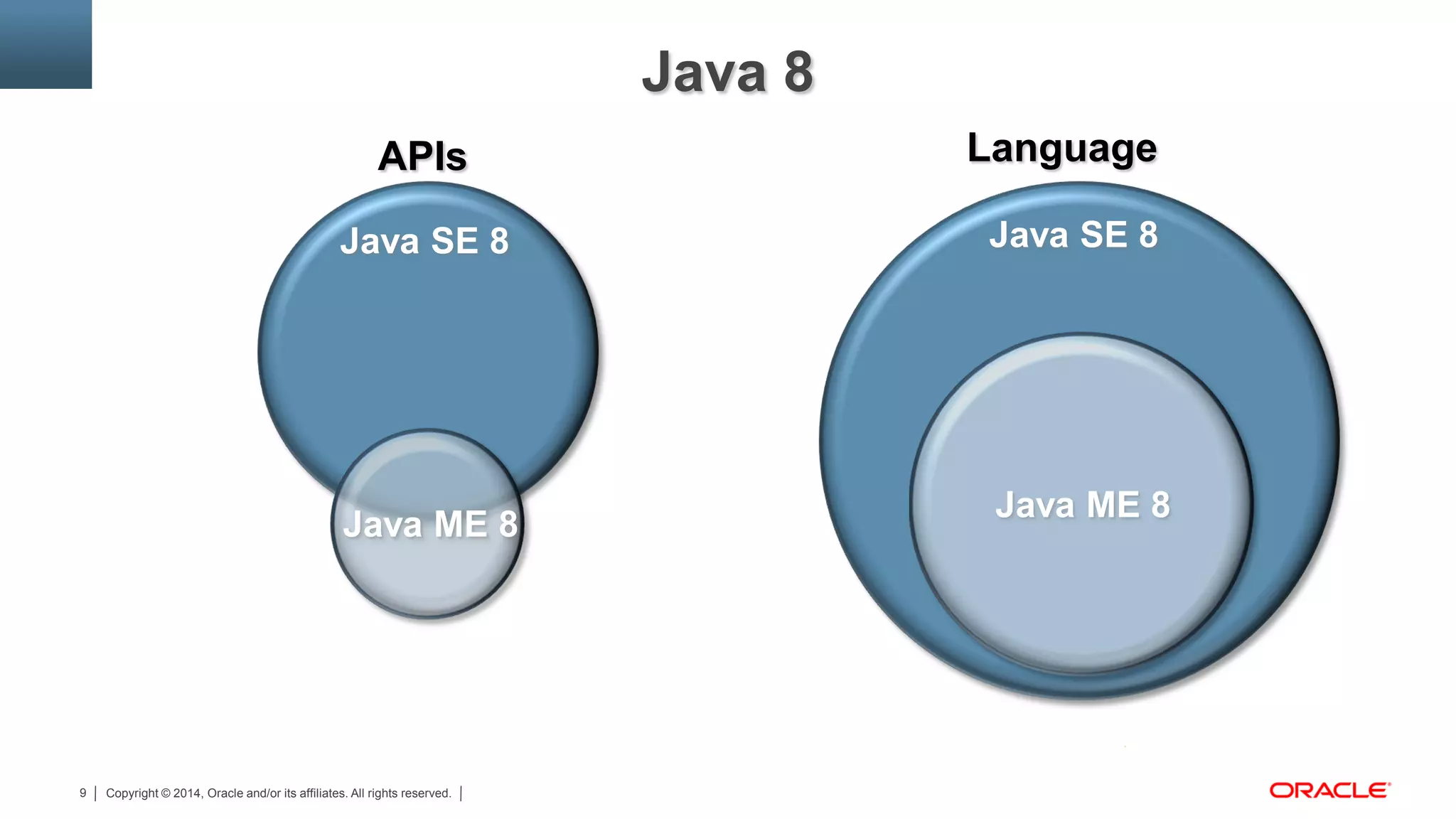 Java 8

APIs

Java SE 8

Java ME 8

Language

Java SE 8

Java ME 8

9 | Copyright © 2014, Oracle and/or its affiliates. All rights reserved. |

ORACLE